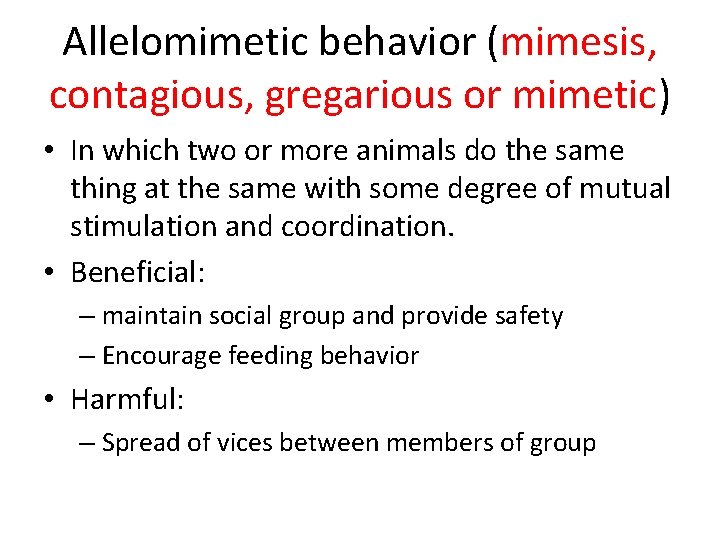 Allelomimetic behavior (mimesis, contagious, gregarious or mimetic)

• In which two or more animals do the same thing at the same with some degree of mutual stimulation and coordination.

• Beneficial:

– maintain social group and provide safety

– Encourage feeding behavior

• Harmful:

– Spread of vices between members of group